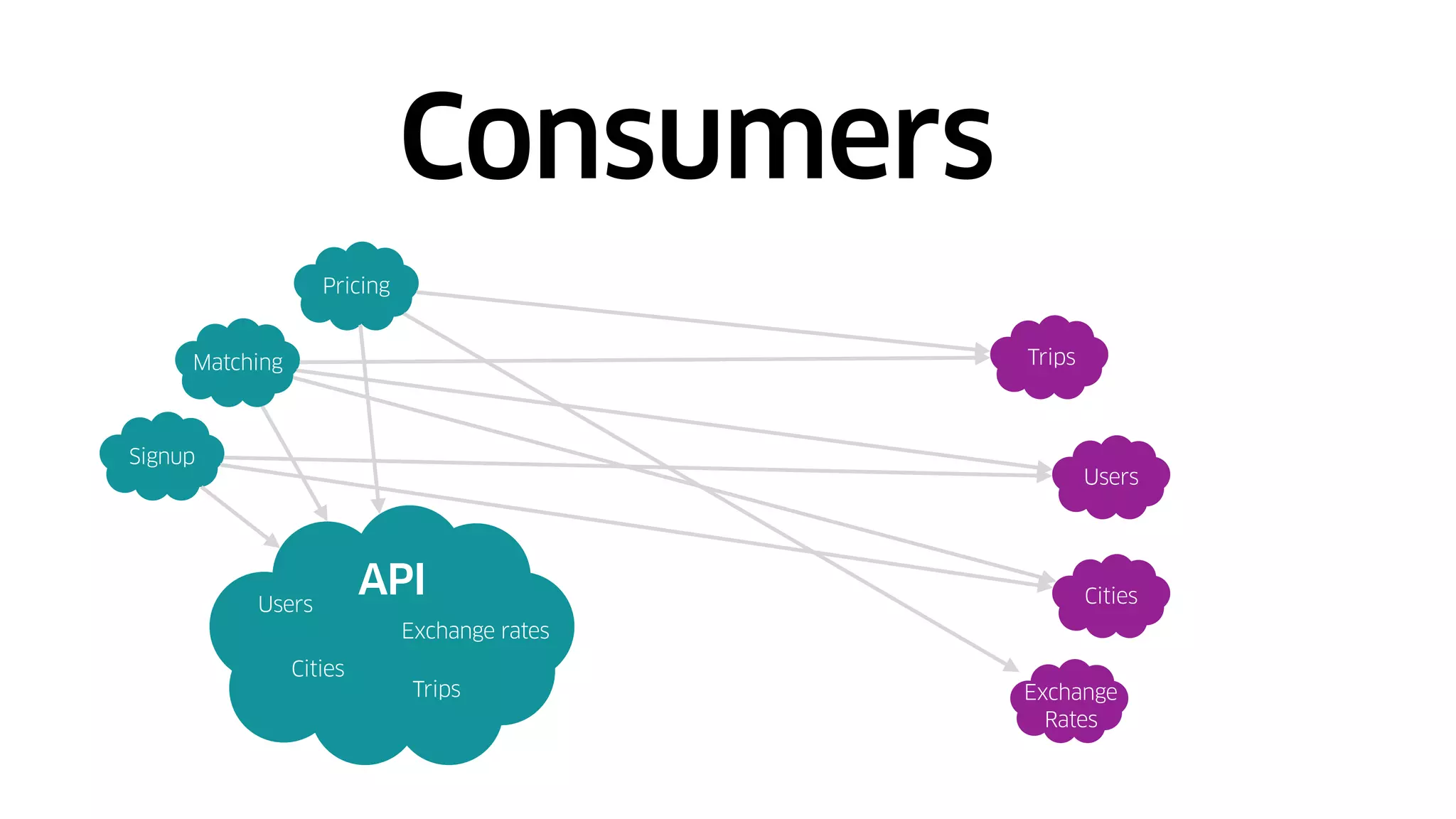 Consumers

Pricing

Matching

Signup

API

Users

Exchange rates

Cities

Trips

Trips

Users

Cities

Exchange Rates